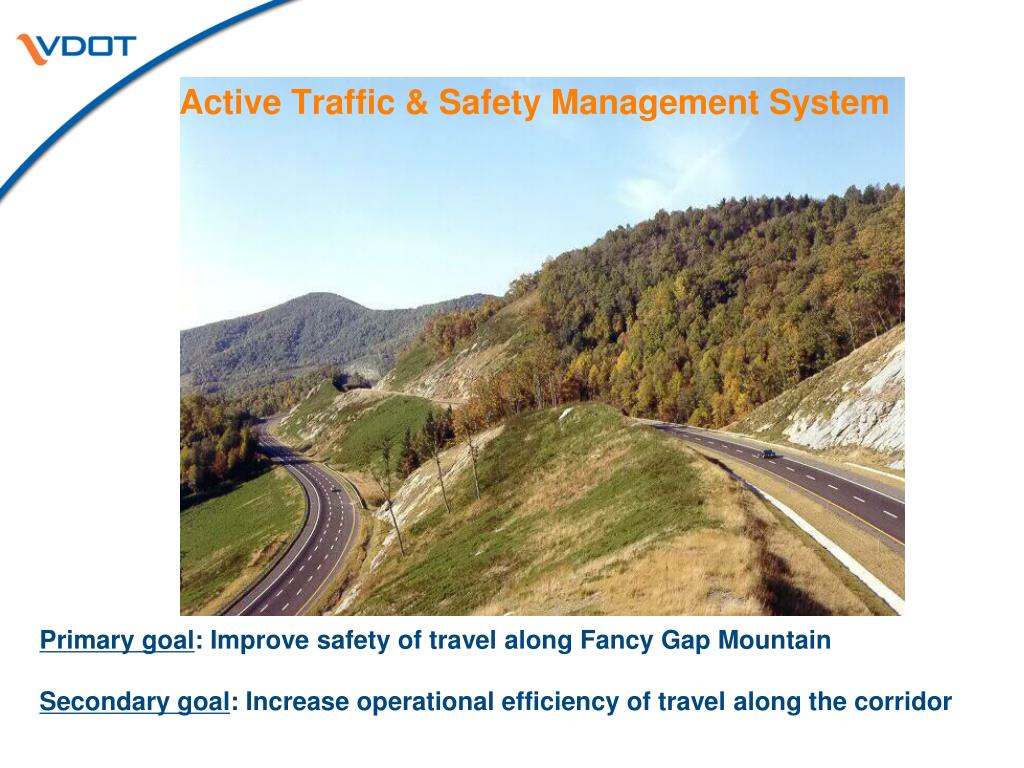 VDOT

Active Traffic & Safety Management System

Primary goal: Improve safety of travel along Fancy Gap Mountain

Secondary goal: Increase operational efficiency of travel along the corridor